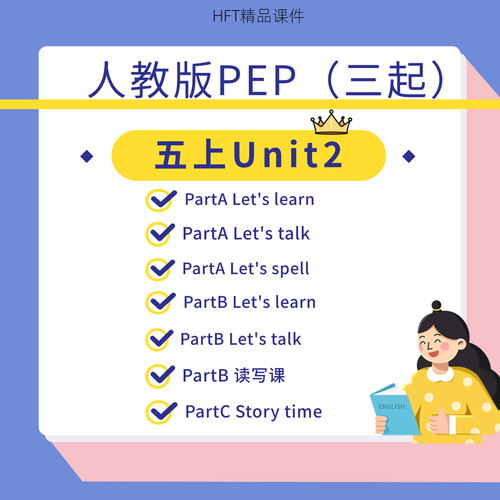 HFT精品课件

人教版PEP（三起）

五上Unit2

PartA Let's learn

PartA Let's talk

PartA Let's spell

PartB Let's learn

PartB Let's talk

PartB 读写课

PartC Story time

ENGLISH